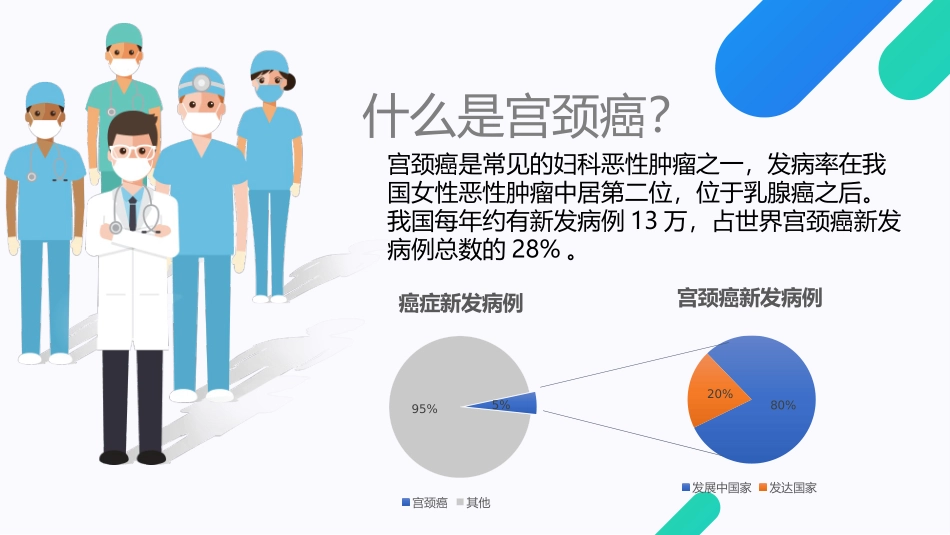 什么是宫颈癌?

宫颈癌是常见的妇科恶性肿瘤之一，发病率在我国女性恶性肿瘤中居第二位，位于乳腺癌之后。我国每年约有新发病例 13 万，占世界宫颈癌新发病例总数的 28% 。

癌症新发病例

95%

5%

宫颈癌 其他

宫颈癌新发病例

20%

80%

发展中国家 发达国家